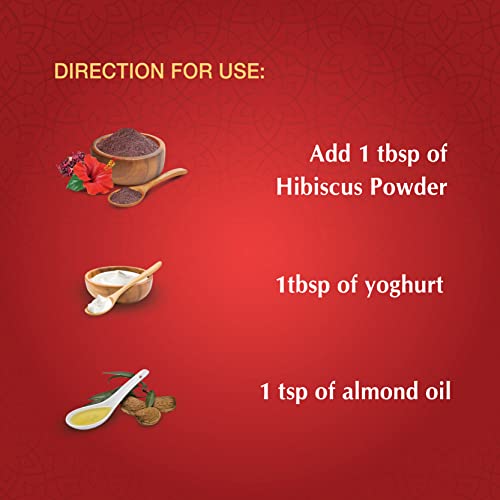 DIRECTION FOR USE:

Add 1 tbsp of Hibiscus Powder

1tbsp of yoghurt

1 tsp of almond oil